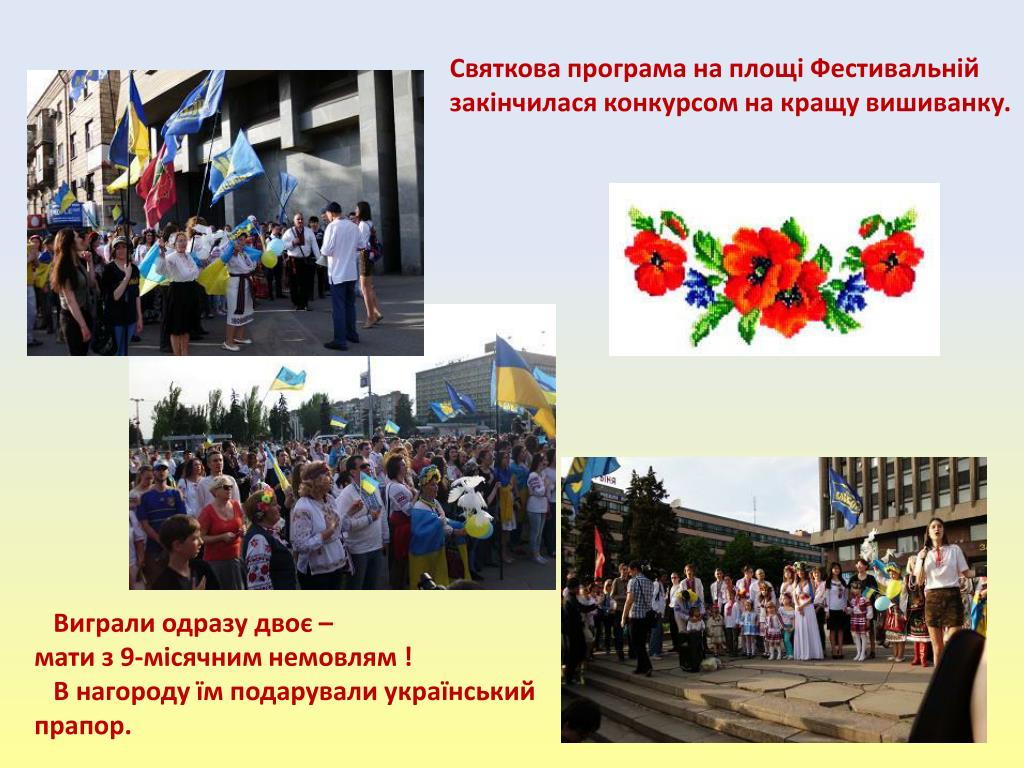 Святкова програма на площі Фестивальній закінчилася конкурсом на кращу вишиванку.

Виграли одразу двоє – мати з 9-місячним немовлям !

В нагороду їм подарували український прапор.